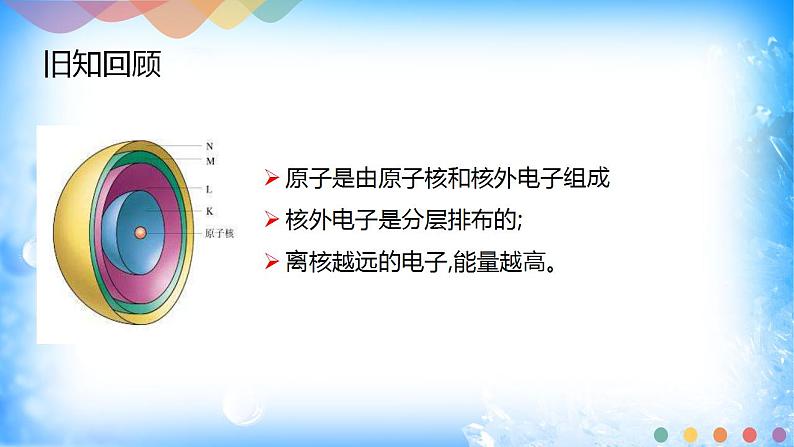 旧知回顾

N
M
L
K
原子核

➢ 原子是由原子核和核外电子组成
➢ 核外电子是分层排布的;
➢ 离核越远的电子,能量越高。